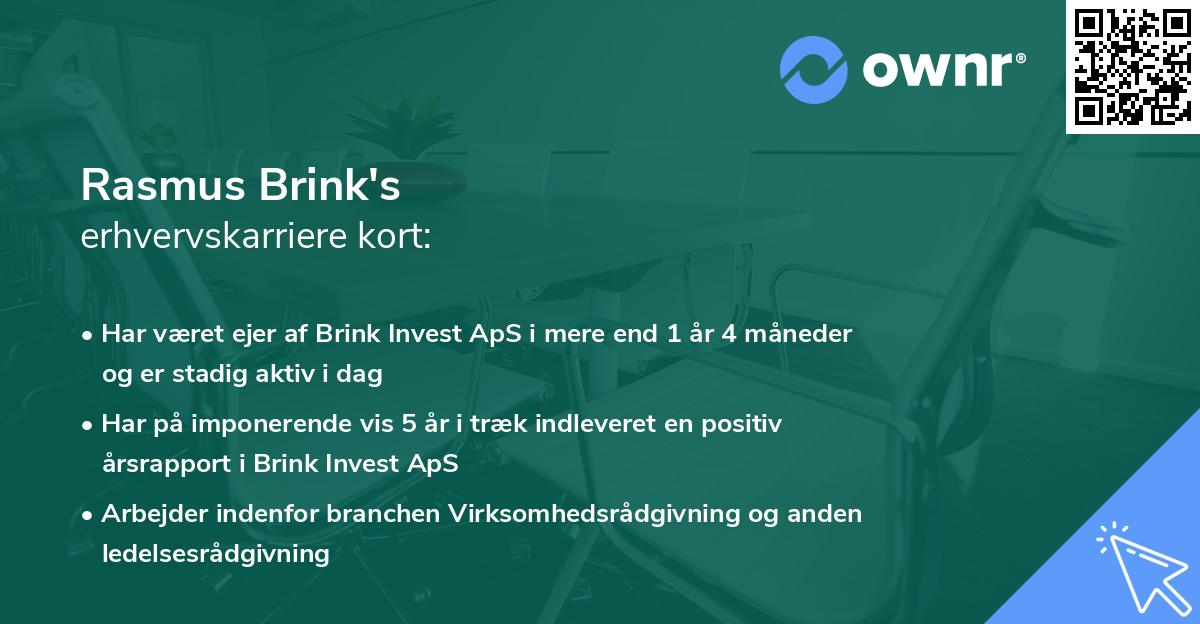 ownr®

Rasmus Brink's
erhvervskarriere kort:

• Har været ejer af Brink Invest ApS i mere end 1 år 4 måneder og er stadig aktiv i dag

• Har på imponerende vis 5 år i træk indleveret en positiv årsrapport i Brink Invest ApS

• Arbejder indenfor branchen Virksomhedsrådgivning og anden ledelsesrådgivning